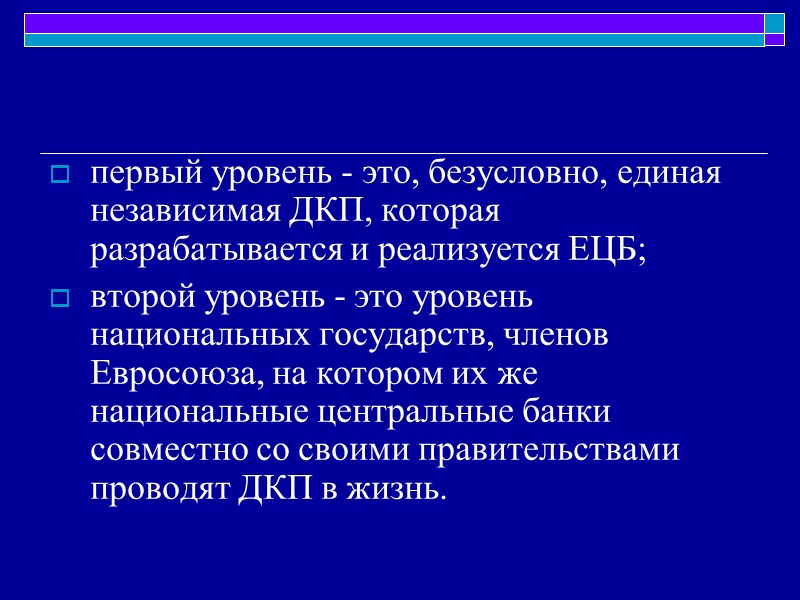 первый уровень - это, безусловно, единая независимая ДКП, которая разрабатывается и реализуется ЕЦБ;

второй уровень - это уровень национальных государств, членов Евросоюза, на котором их же национальные центральные банки совместно со своими правительствами проводят ДКП в жизнь.